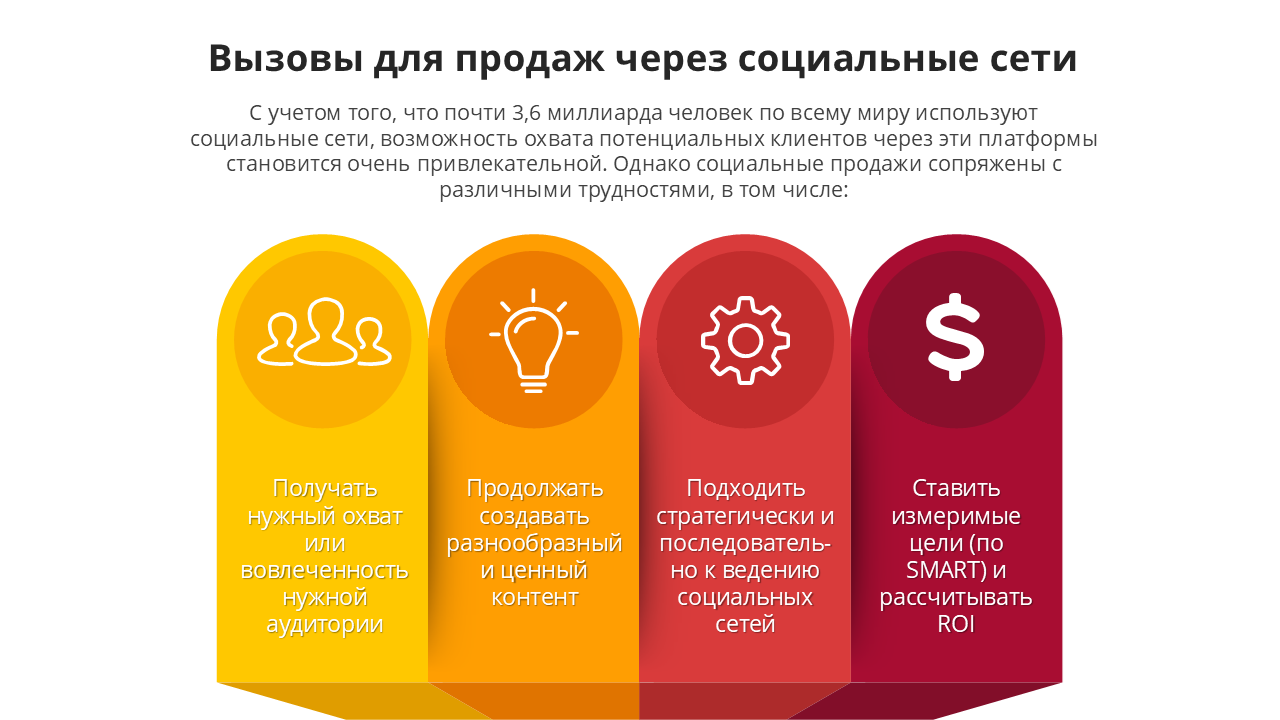 Вызовы для продаж через социальные сети

С учетом того, что почти 3,6 миллиарда человек по всему миру используют социальные сети, возможность охвата потенциальных клиентов через эти платформы становится очень привлекательной. Однако социальные продажи сопряжены с различными трудностями, в том числе:

Получать нужный охват или вовлеченность нужной аудитории

Продолжать создавать разнообразный и ценный контент

Подходить стратегически и последовательно к ведению социальных сетей

Ставить измеримые цели (по SMART) и рассчитывать ROI